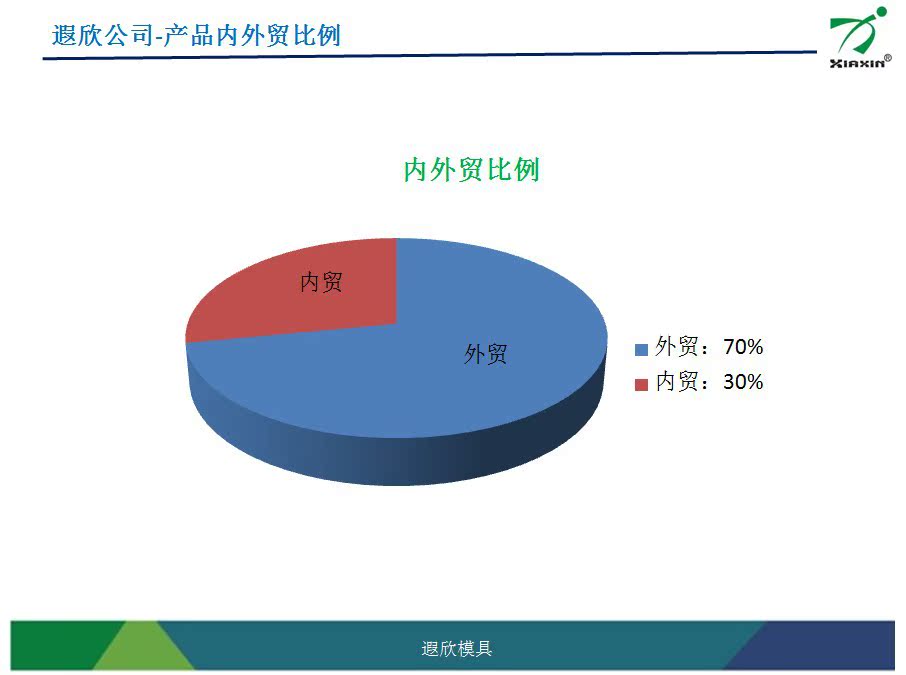 遐欣公司-产品内外贸比例

XIAXIN®

内外贸比例

内贸

外贸

外贸：70%
内贸：30%

遐欣模具